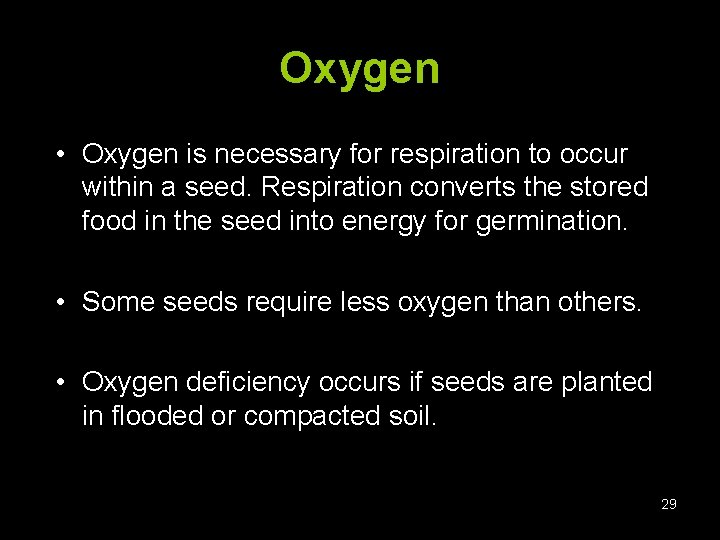 Oxygen

• Oxygen is necessary for respiration to occur within a seed. Respiration converts the stored food in the seed into energy for germination.

• Some seeds require less oxygen than others.

• Oxygen deficiency occurs if seeds are planted in flooded or compacted soil.

29